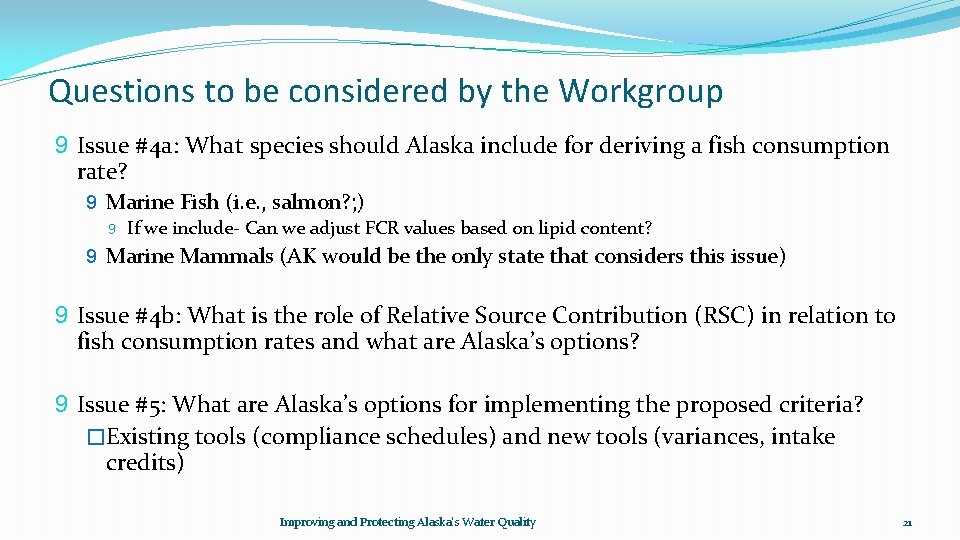 Questions to be considered by the Workgroup

9 Issue #4a: What species should Alaska include for deriving a fish consumption rate?

9 Marine Fish (i.e., salmon?;)

9 If we include- Can we adjust FCR values based on lipid content?

9 Marine Mammals (AK would be the only state that considers this issue)

9 Issue #4b: What is the role of Relative Source Contribution (RSC) in relation to fish consumption rates and what are Alaska's options?

9 Issue #5: What are Alaska's options for implementing the proposed criteria?

�Existing tools (compliance schedules) and new tools (variances, intake credits)

Improving and Protecting Alaska's Water Quality

21